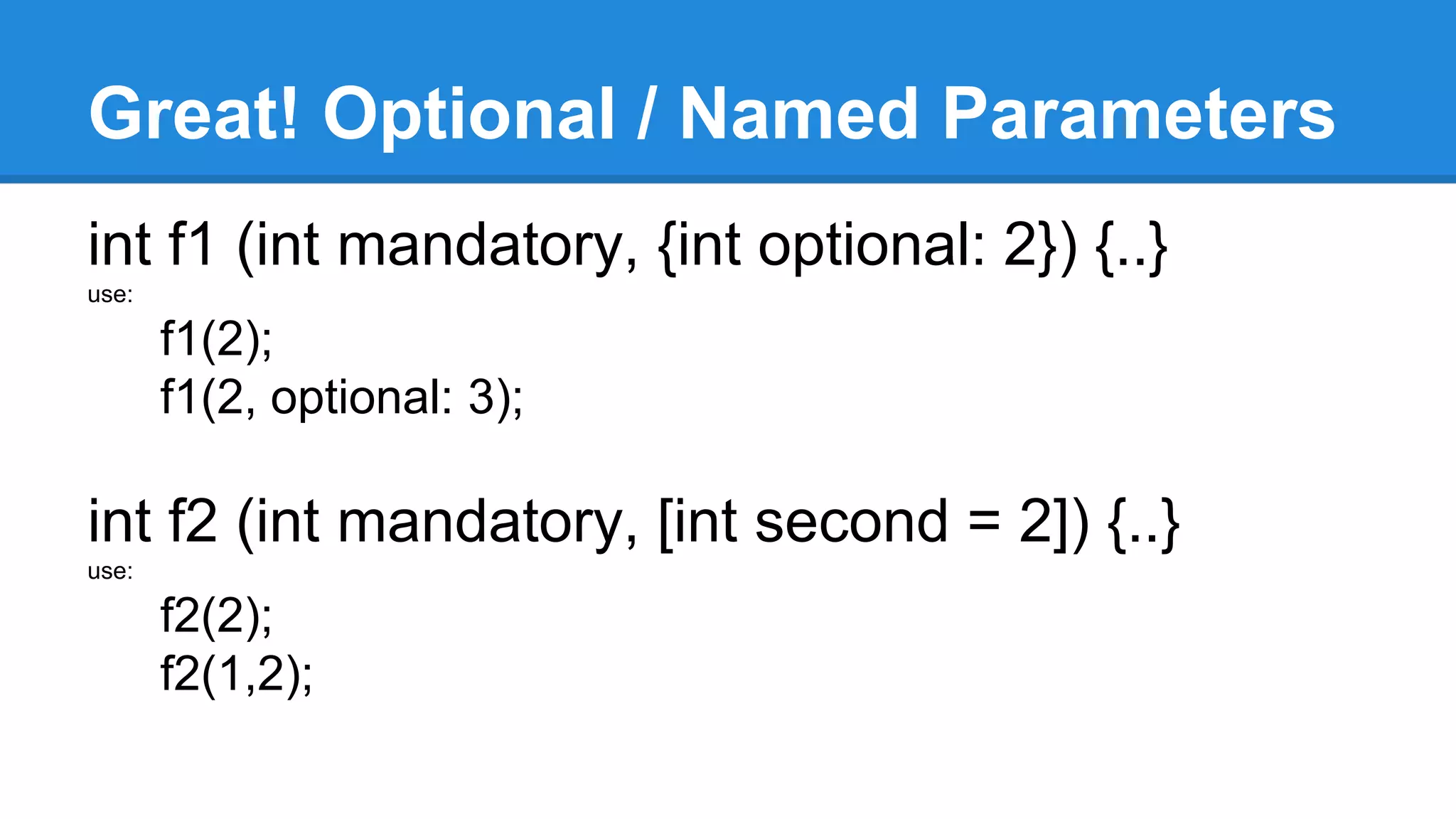 Great! Optional / Named Parameters

int f1 (int mandatory, {int optional: 2}) {..}
use:
f1(2);
f1(2, optional: 3);

int f2 (int mandatory, [int second = 2]) {..}
use:
f2(2);
f2(1,2);